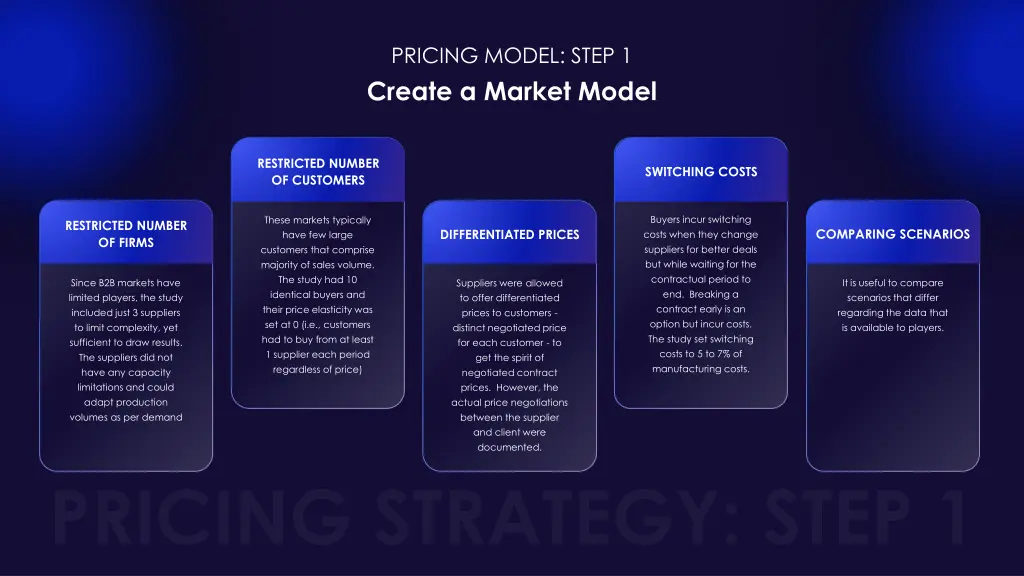 PRICING MODEL: STEP 1

Create a Market Model

RESTRICTED NUMBER OF FIRMS

Since B2B markets have limited players, the study included just 3 suppliers to limit complexity, yet sufficient to draw results. The suppliers did not have any capacity limitations and could adapt production volumes as per demand

RESTRICTED NUMBER OF CUSTOMERS

These markets typically have few large customers that comprise majority of sales volume. The study had 10 identical buyers and their price elasticity was set at 0 (i.e., customers had to buy from at least 1 supplier each period regardless of price)

DIFFERENTIATED PRICES

Suppliers were allowed to offer differentiated prices to customers - distinct negotiated price for each customer - to get the spirit of negotiated contract prices. However, the actual price negotiations between the supplier and client were documented.

SWITCHING COSTS

Buyers incur switching costs when they change suppliers for better deals but while waiting for the contractual period to end. Breaking a contract early is an option but incur costs. The study set switching costs to 5 to 7% of manufacturing costs.

COMPARING SCENARIOS

It is useful to compare scenarios that differ regarding the data that is available to players.

PRICING STRATEGY: STEP 1